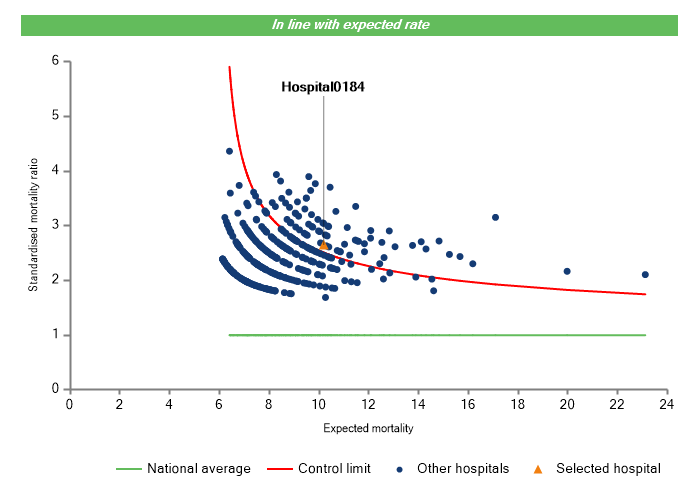 In line with expected rate

Hospital0184

Standardised mortality ratio

6
5
4
3
2
1
0

0 2 4 6 8 10 12 14 16 18 20 22 24

Expected mortality

National average Control limit Other hospitals Selected hospital